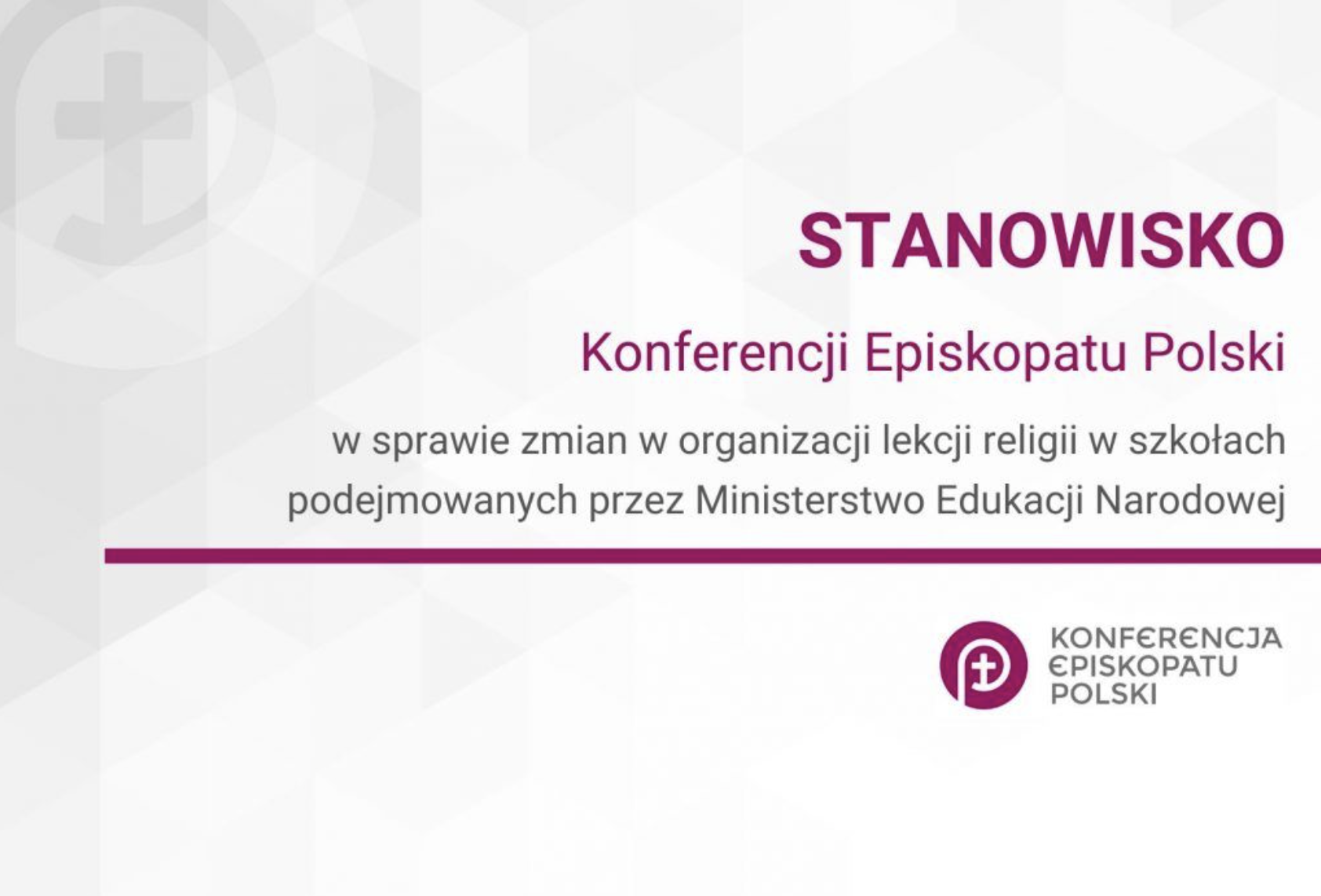 STANOWISKO

Konferencji Episkopatu Polski

w sprawie zmian w organizacji lekcji religii w szkołach podejmowanych przez Ministerstwo Edukacji Narodowej

KONFERENCJA EPISKOPATU POLSKI